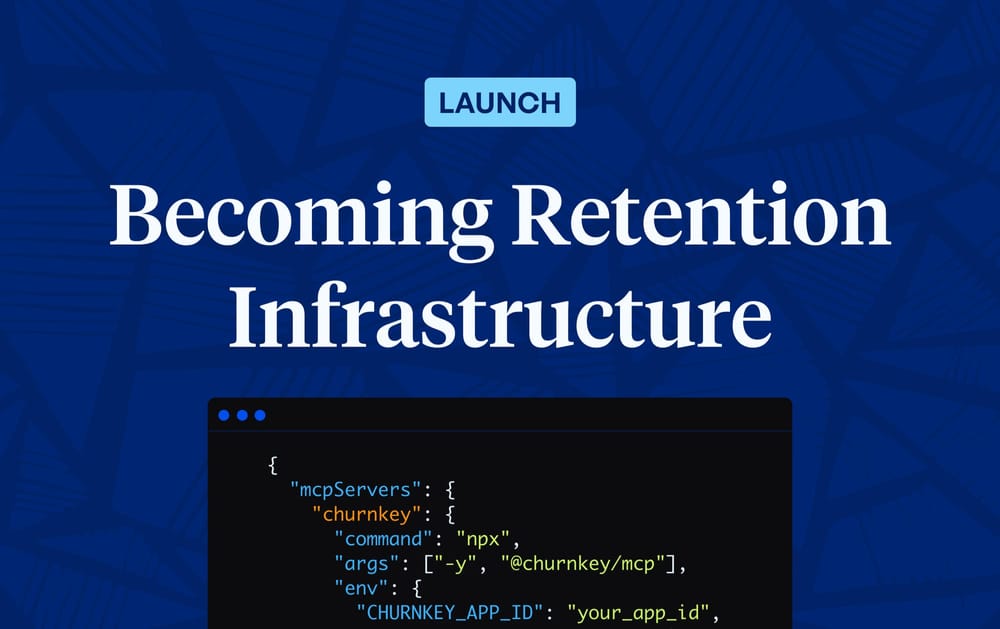 LAUNCH

Becoming Retention Infrastructure

{
  "mcpServers": {
    "churnkey": {
      "command": "npx",
      "args": ["-y", "@churnkey/mcp"],
      "env": {
        "CHURNKEY_APP_ID": "your_app_id",